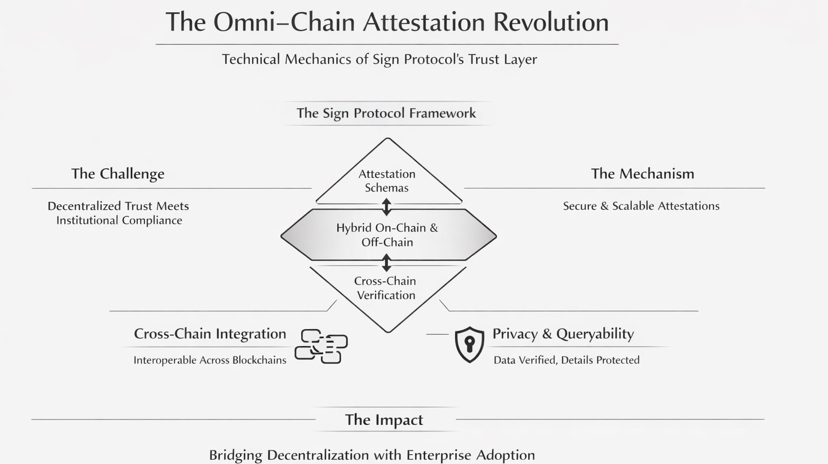 The Omni–Chain Attestation Revolution

Technical Mechanics of Sign Protocol's Trust Layer

The Sign Protocol Framework

The Challenge

Decentralized Trust Meets Institutional Compliance

Attestation Schemas

Hybrid On-Chain & Off-Chain

Cross-Chain Verification

The Mechanism

Secure & Scalable Attestations

Cross-Chain Integration

Interoperable Across Blockchains

Privacy & Queryability

Data Verified, Details Protected

The Impact

Bridging Decentralization with Enterprise Adoption